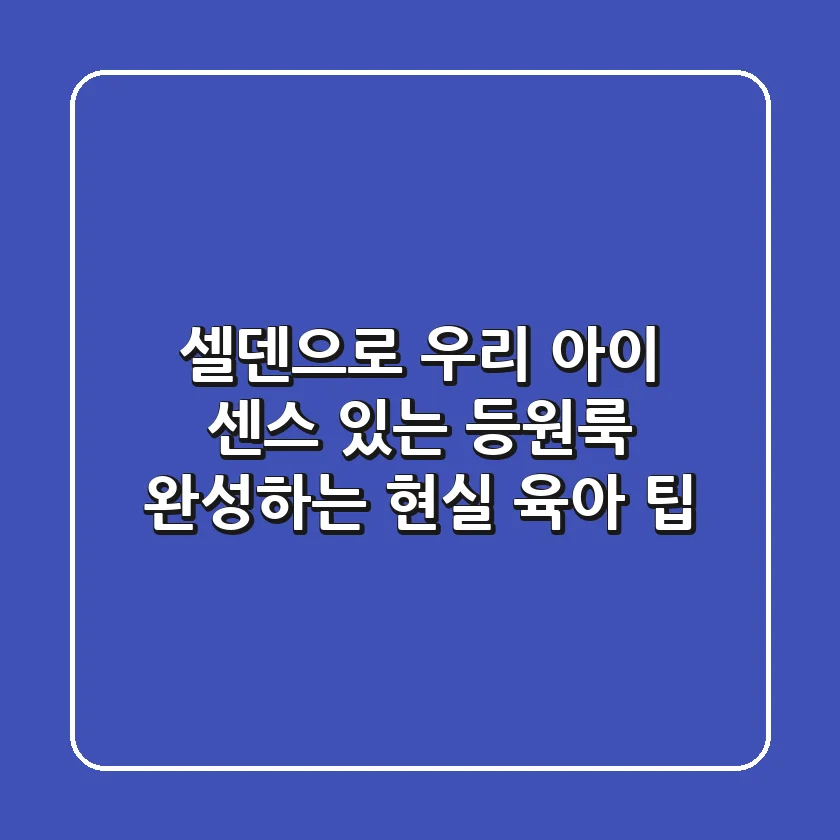 셀덴으로 우리 아이
센스 있는 등원룩
완성하는 현실 육아 팁